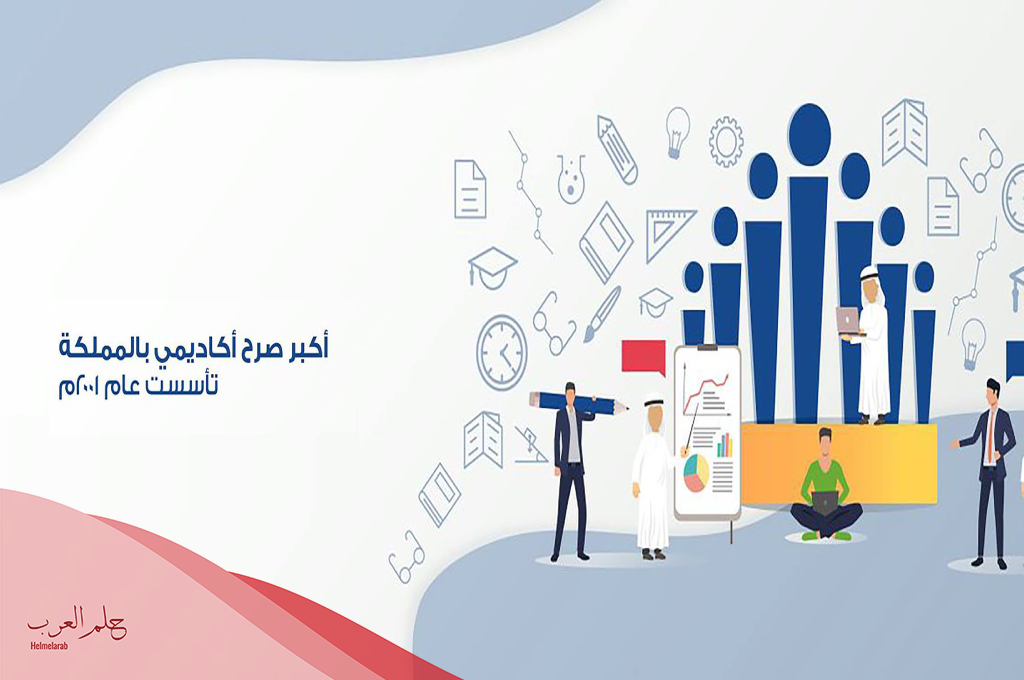 أكبر صرح أكاديمي بالمملكة
تأسست عام ٢٠٠١م

حلم العرب
Helmelarab